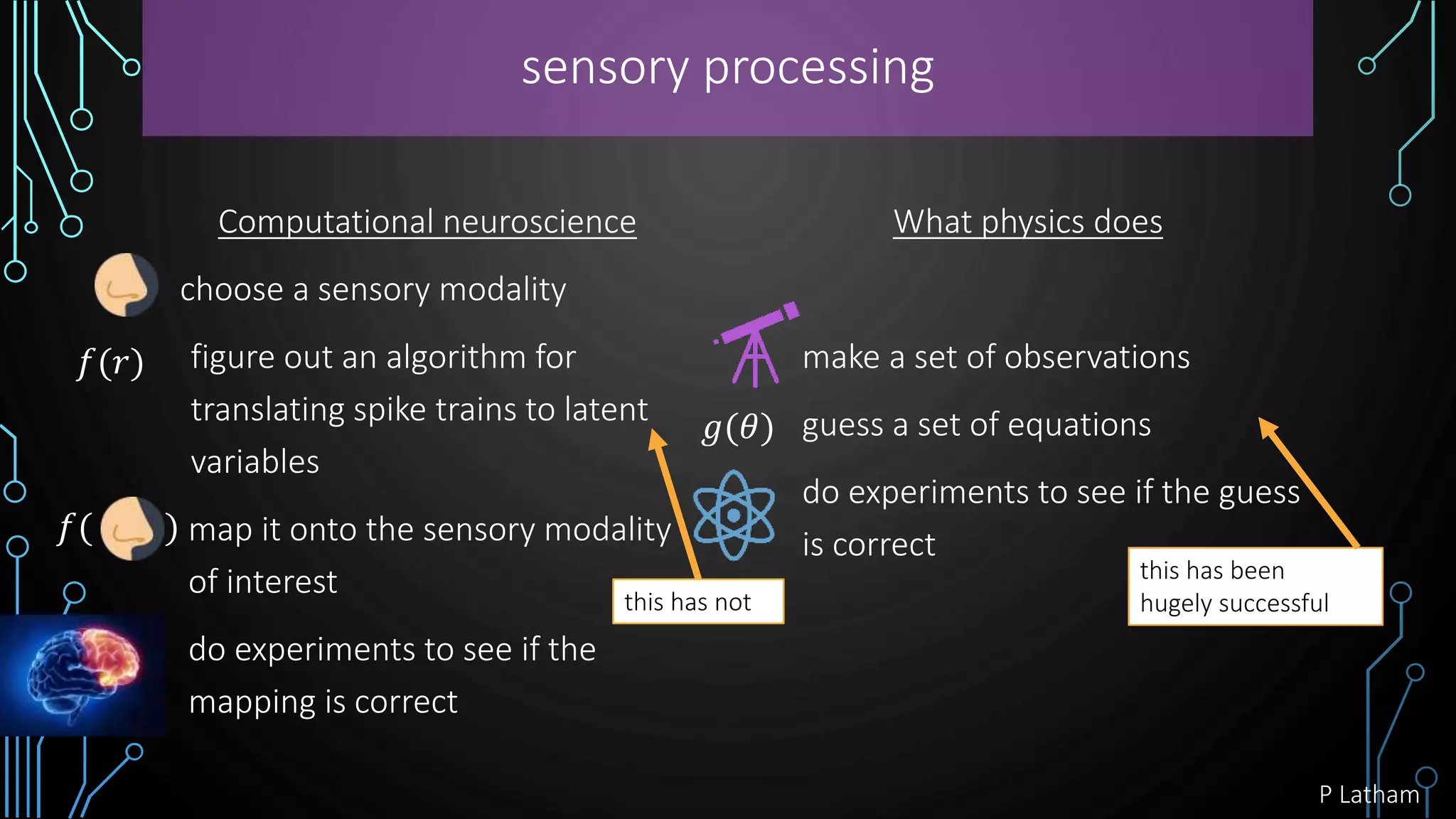 sensory processing

Computational neuroscience

choose a sensory modality

$f(r)$ figure out an algorithm for translating spike trains to latent variables

$f($ $)$ map it onto the sensory modality of interest

do experiments to see if the mapping is correct

this has not

What physics does

make a set of observations

$g(\theta)$ guess a set of equations

do experiments to see if the guess is correct

this has been hugely successful

P Latham